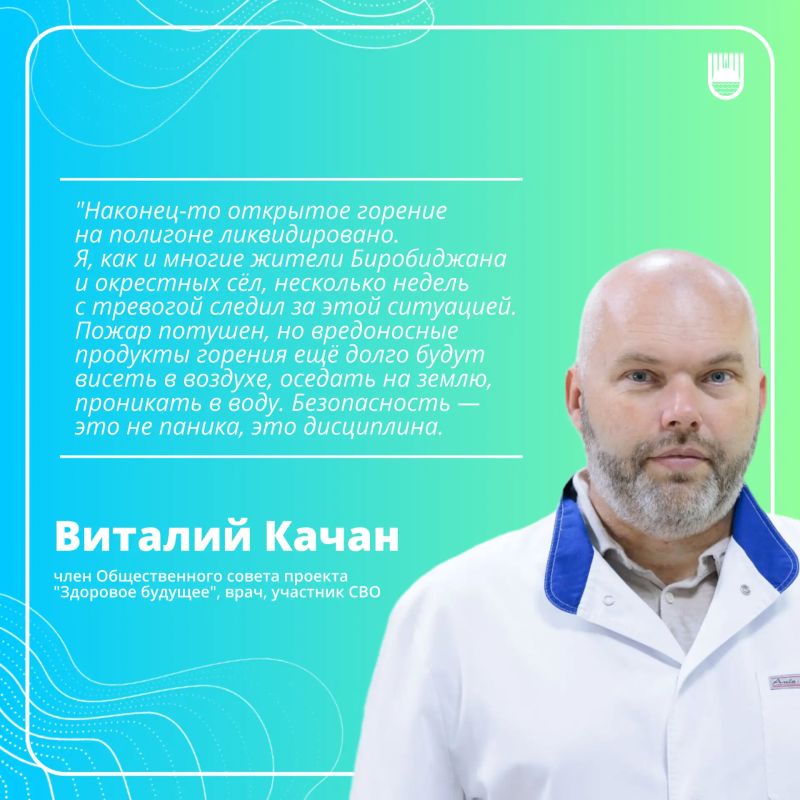 "Наконец-то открытое горение на полигоне ликвидировано. Я, как и многие жители Биробиджана и окрестных сёл, несколько недель с тревогой следил за этой ситуацией. Пожар потушен, но вредоносные продукты горения ещё долго будут висеть в воздухе, оседать на землю, проникать в воду. Безопасность — это не паника, это дисциплина.

Виталий Качан

член Общественного совета проекта "Здоровое будущее", врач, участник СВО